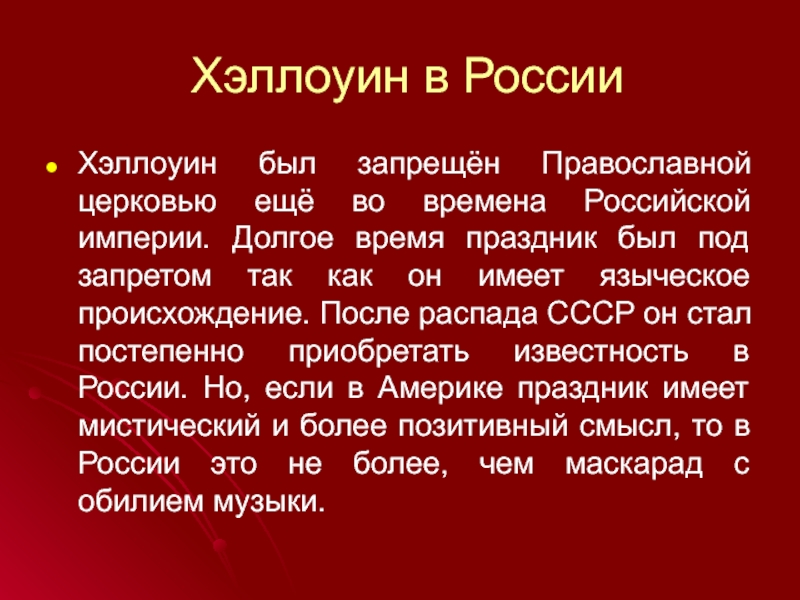 Хэллоуин в России

Хэллоуин был запрещён Православной церковью ещё во времена Российской империи. Долгое время праздник был под запретом так как он имеет языческое происхождение. После распада СССР он стал постепенно приобретать известность в России. Но, если в Америке праздник имеет мистический и более позитивный смысл, то в России это не более, чем маскарад с обилием музыки.